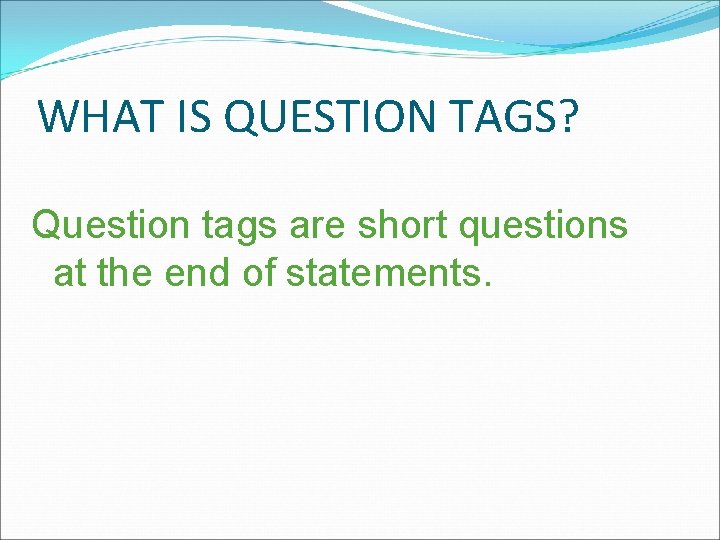 WHAT IS QUESTION TAGS?

Question tags are short questions at the end of statements.